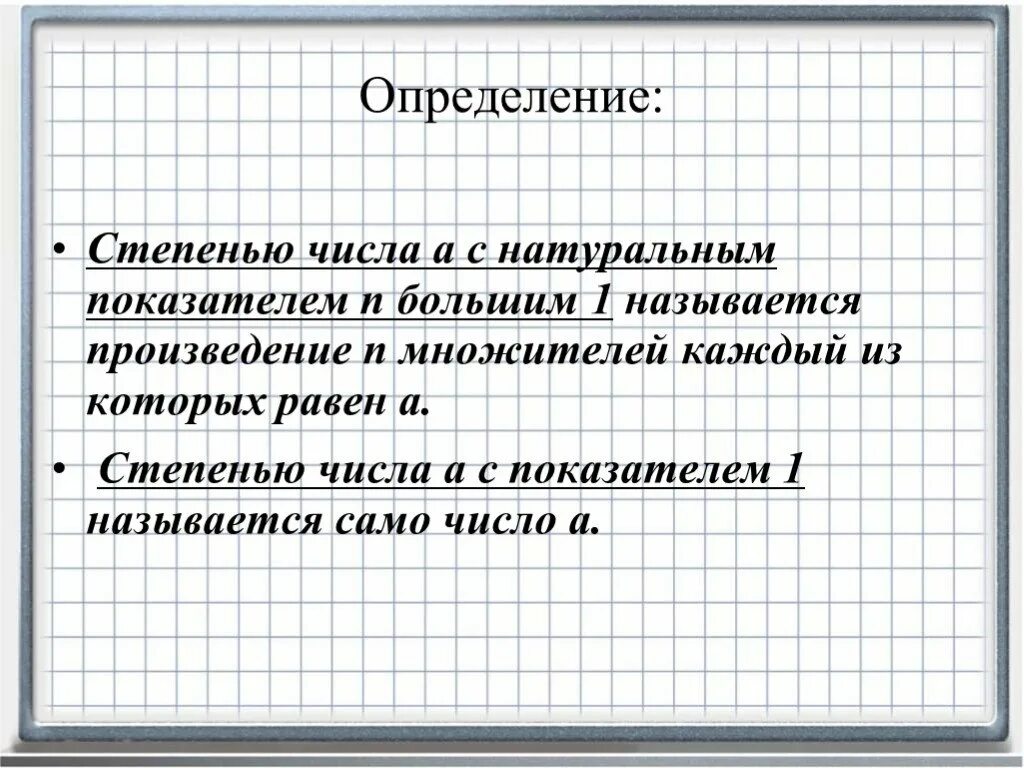 Определение:

• Степенью числа а с натуральным показателем n большим 1 называется произведение n множителей каждый из которых равен а.

• Степенью числа а с показателем 1 называется само число а.